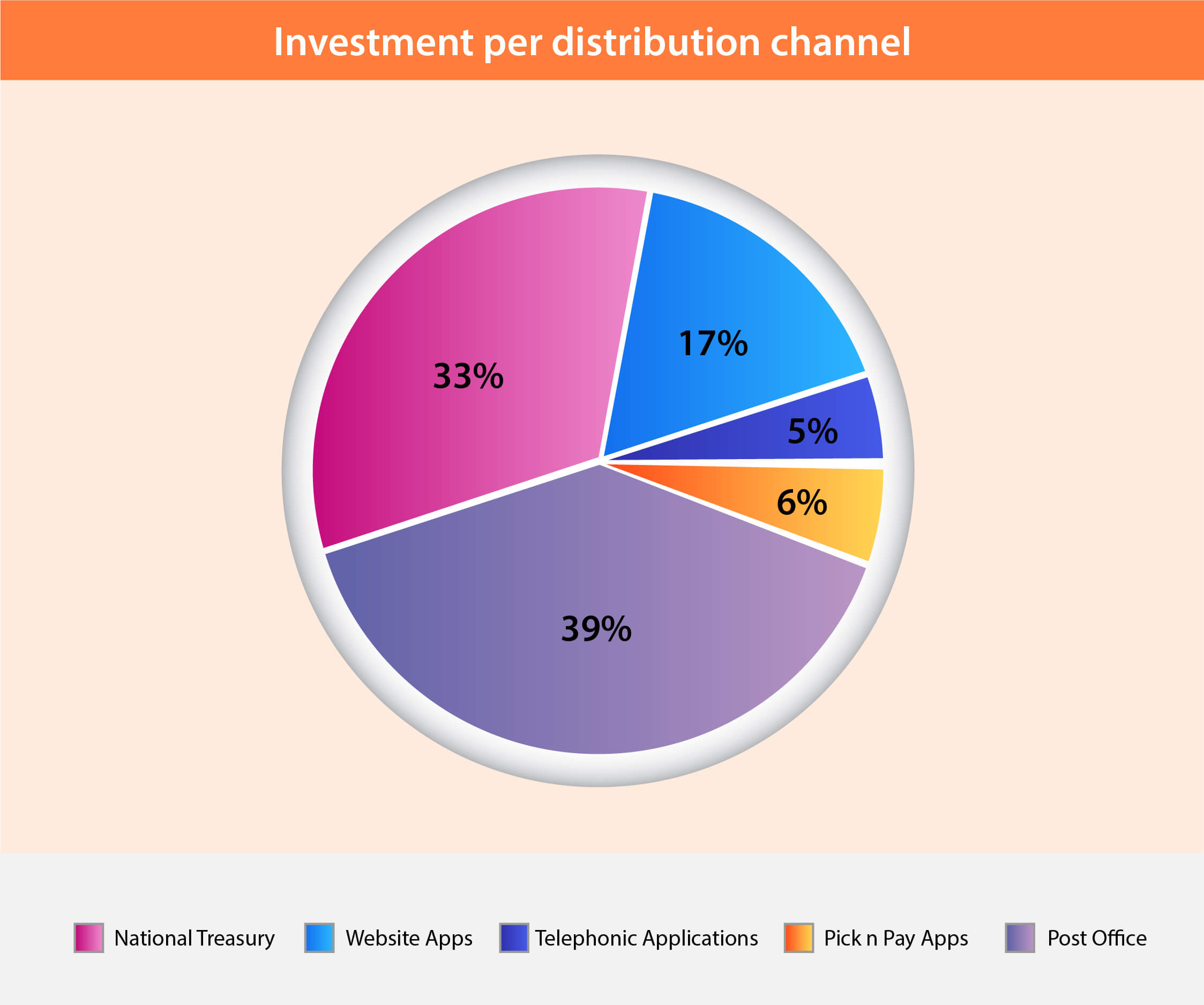 Investment per distribution channel

33%

17%

5%

6%

39%

National Treasury
Website Apps
Telephonic Applications
Pick n Pay Apps
Post Office